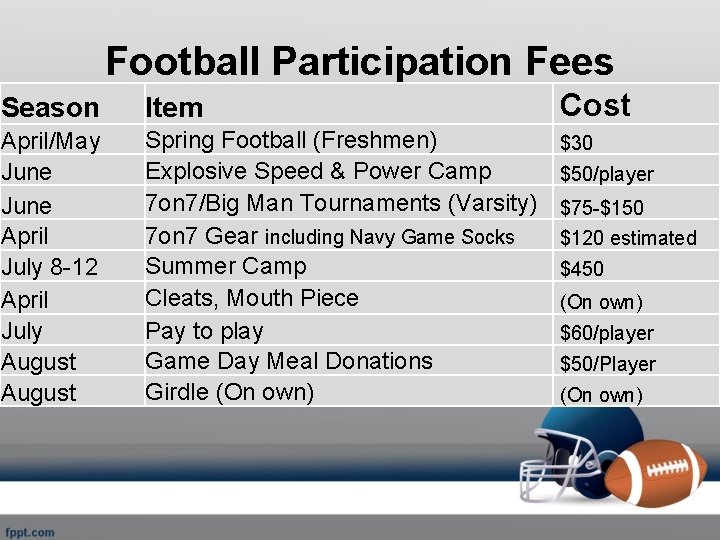 Football Participation Fees

| Season | Item | Cost |
|---|---|---|
| April/May | Spring Football (Freshmen) | \$30 |
| June | Explosive Speed & Power Camp | \$50/player |
| June | 7on7/Big Man Tournaments (Varsity) | \$75-\$150 |
| April | 7on7 Gear including Navy Game Socks | \$120 estimated |
| July 8-12 | Summer Camp | \$450 |
| April | Cleats, Mouth Piece | (On own) |
| July | Pay to play | \$60/player |
| August | Game Day Meal Donations | \$50/Player |
| August | Girdle (On own) | (On own) |

fppt.com